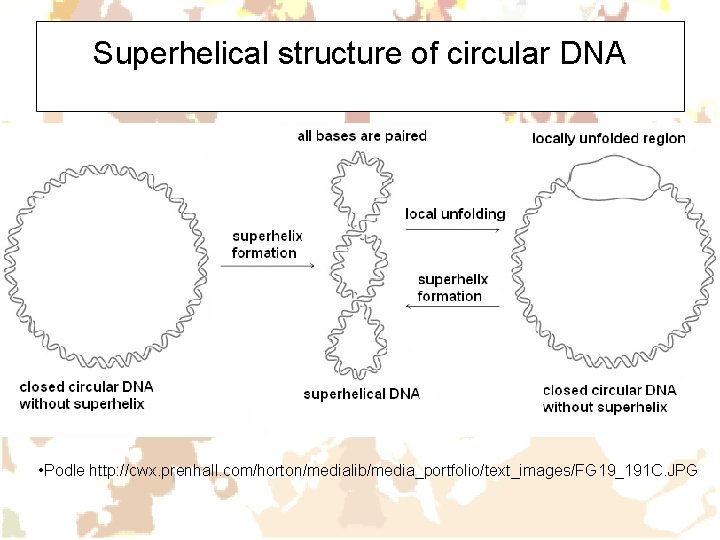 Superhelical structure of circular DNA

all bases are paired

locally unfolded region

superhelix formation

local unfolding

superhelix formation

closed circular DNA without superhelix

superhelical DNA

closed circular DNA without superhelix

•Podle http://cwx.prenhall.com/horton/medialib/media_portfolio/text_images/FG19_191C.JPG